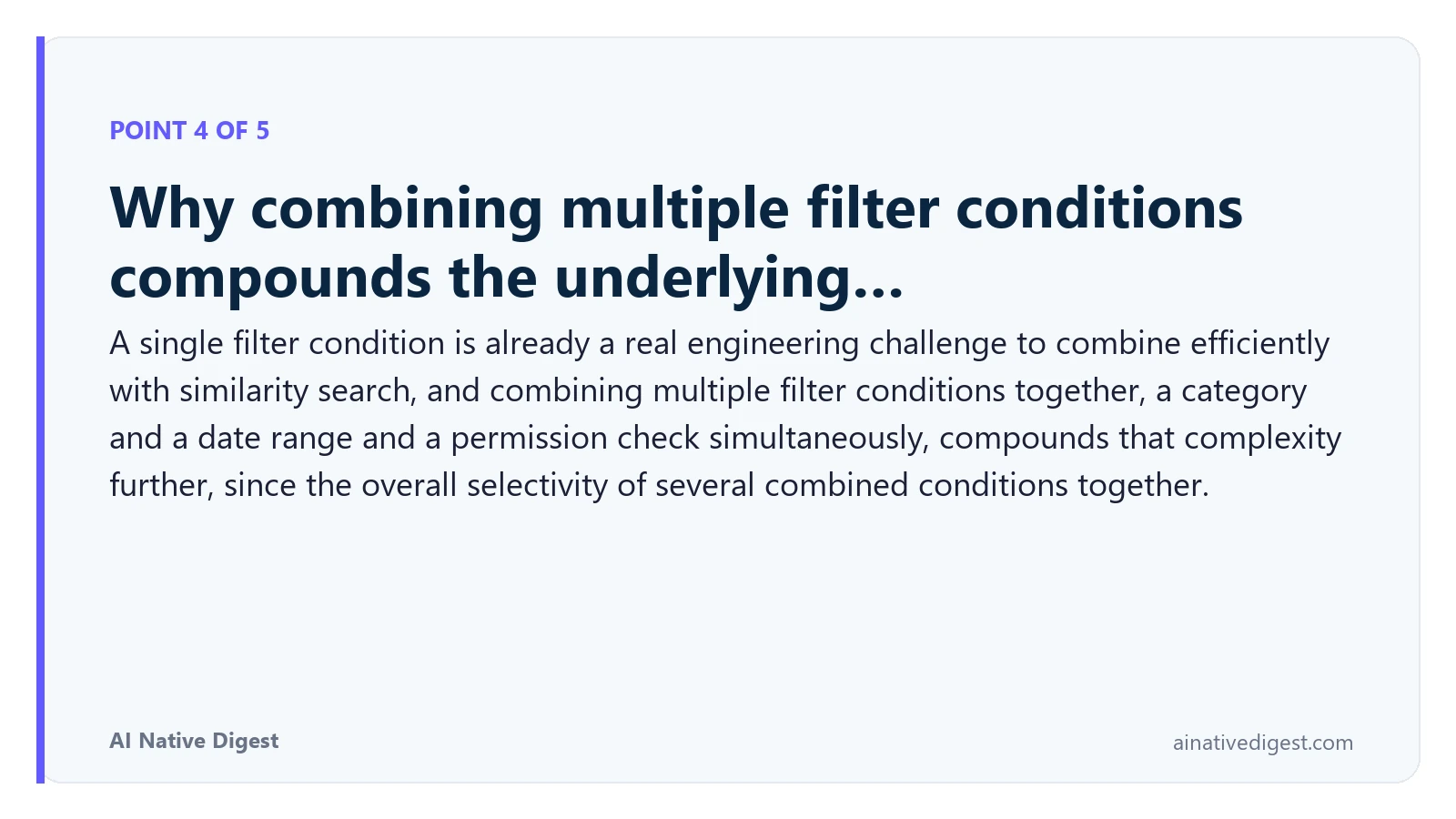 POINT 4 OF 5

Why combining multiple filter conditions compounds the underlying...

A single filter condition is already a real engineering challenge to combine efficiently with similarity search, and combining multiple filter conditions together, a category and a date range and a permission check simultaneously, compounds that complexity further, since the overall selectivity of several combined conditions together.

AI Native Digest

ainativedigest.com